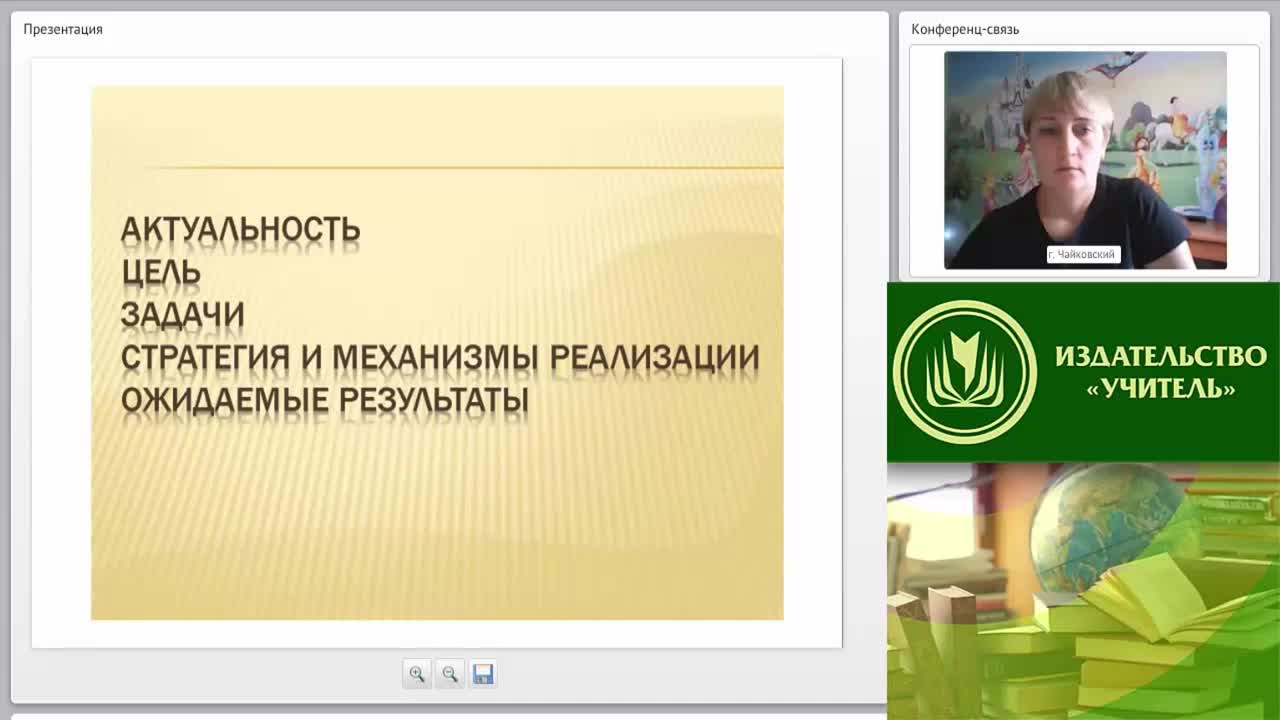 Презентация

АКТУАЛЬНОСТЬ
ЦЕЛЬ
ЗАДАЧИ
СТРАТЕГИЯ И МЕХАНИЗМЫ РЕАЛИЗАЦИИ
ОЖИДАЕМЫЕ РЕЗУЛЬТАТЫ

Конференц-связь

г. Чайковский

ИЗДАТЕЛЬСТВО «УЧИТЕЛЬ»